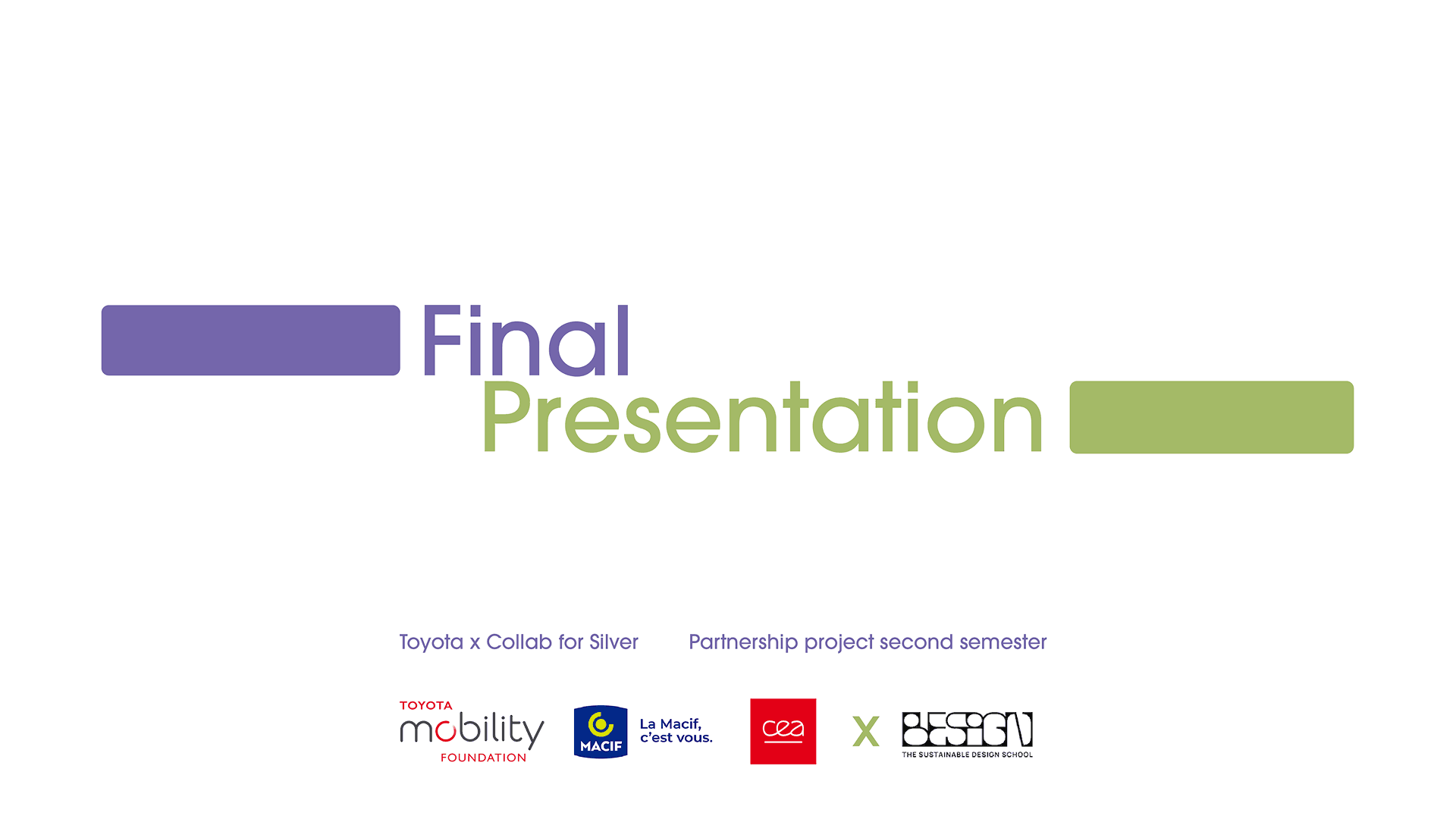 Final
Presentation

Toyota x Collab for Silver

Partnership project second semester

TOYOTA
mobility
FOUNDATION

MACIF

La Macif,
c'est vous.

cea

X

DESIGN
THE SUSTAINABLE DESIGN SCHOOL